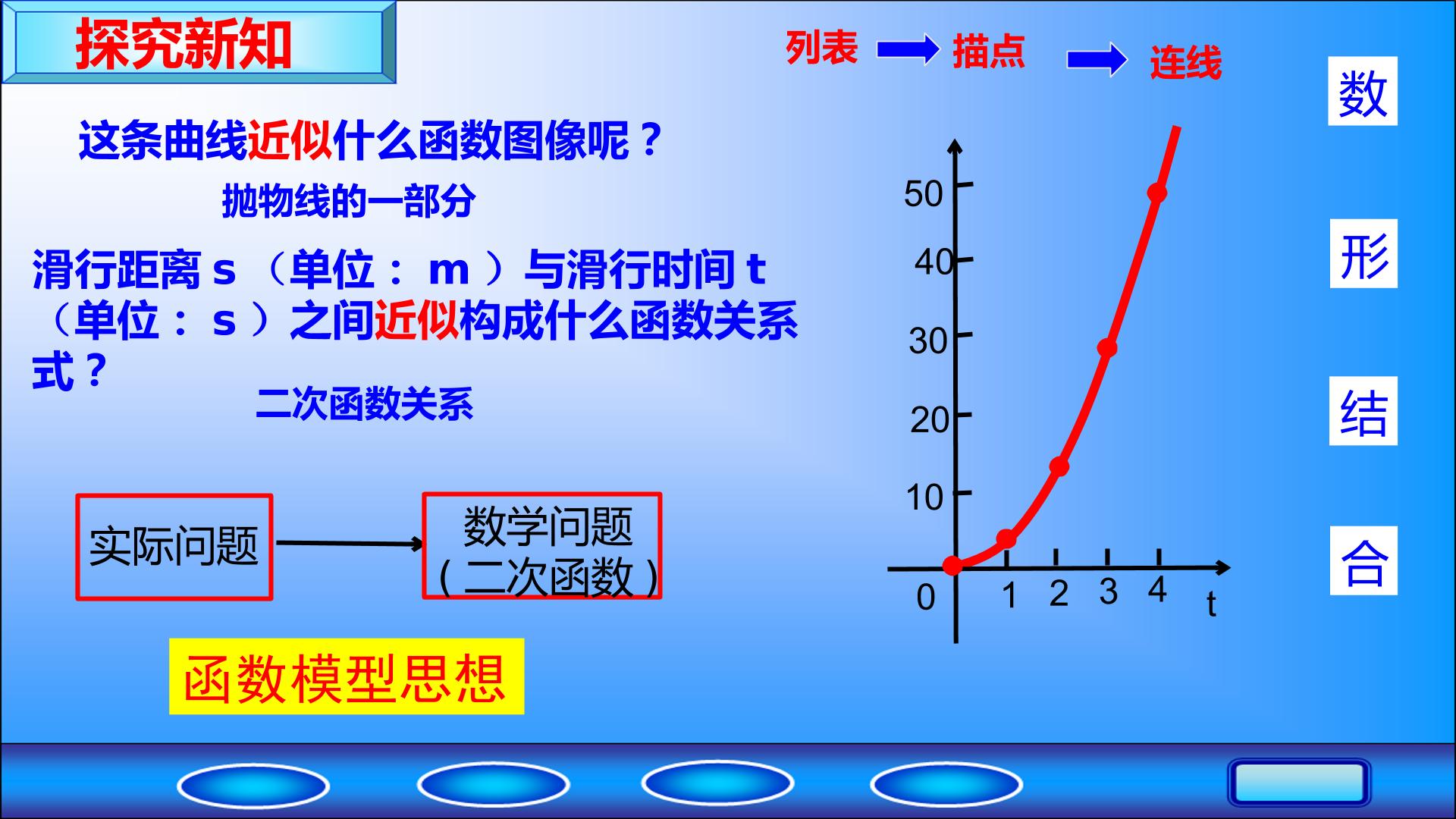 探究新知

列表 描点 连线

这条曲线近似什么函数图像呢？

抛物线的一部分

滑行距离s（单位：m）与滑行时间t（单位：s）之间近似构成什么函数关系式？

二次函数关系

实际问题

数学问题
（二次函数）

函数模型思想

50
40
30
20
10
0
1
2
3
4
t

数
形
结
合